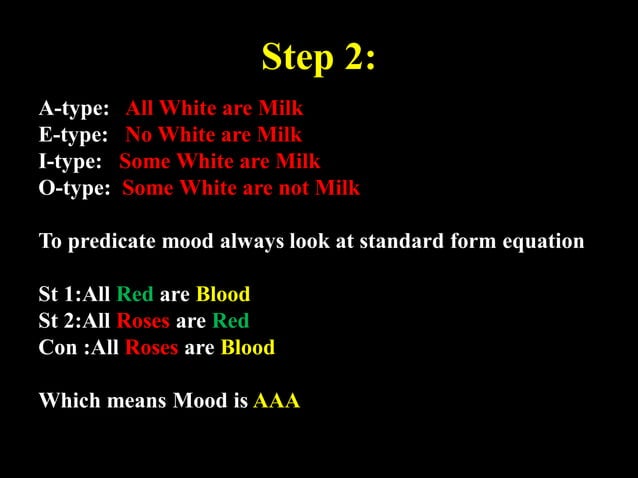 Step 2:

A-type: All White are Milk
E-type: No White are Milk
I-type: Some White are Milk
O-type: Some White are not Milk

To predicate mood always look at standard form equation

St 1:All Red are Blood
St 2:All Roses are Red
Con :All Roses are Blood

Which means Mood is AAA